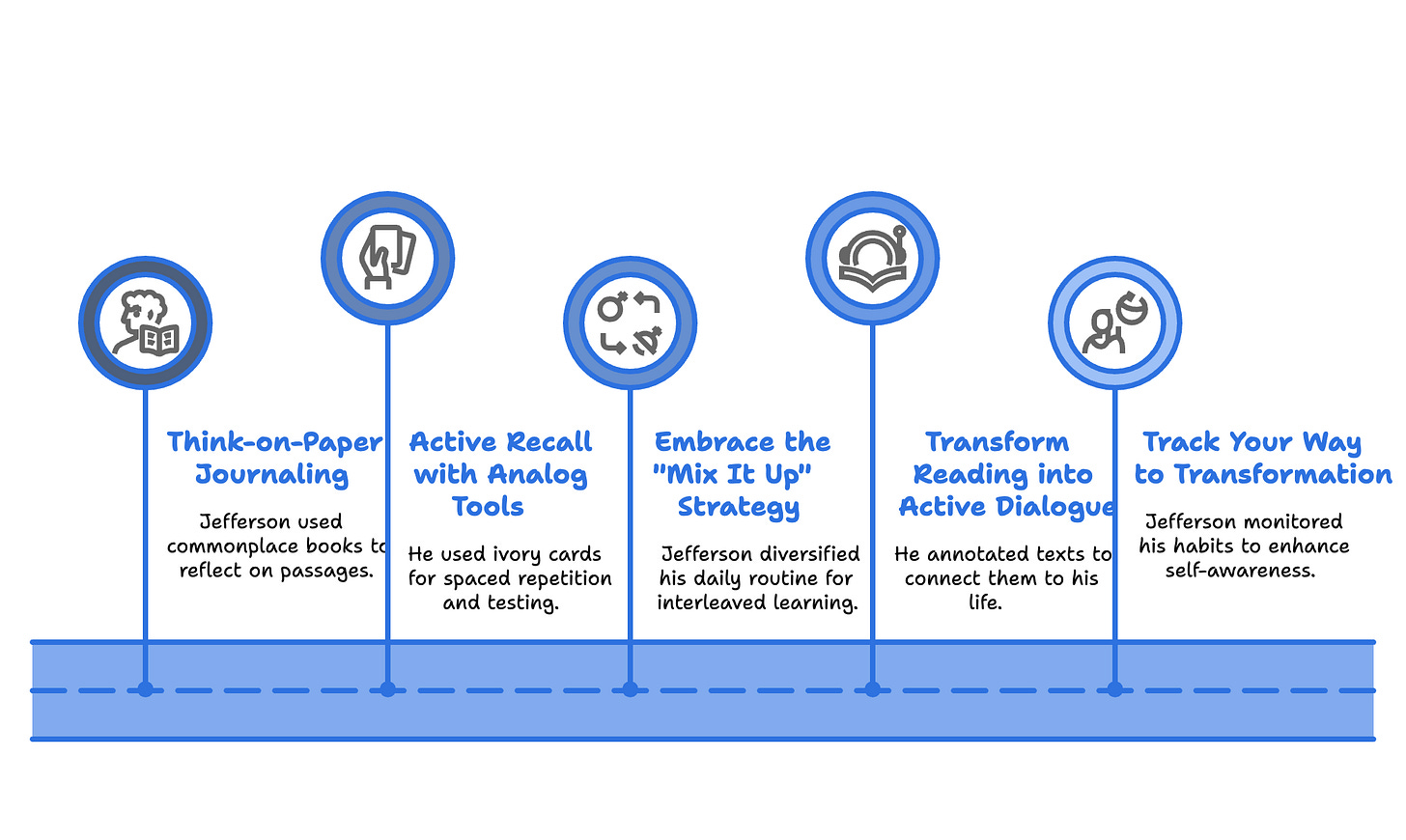 Think-on-Paper Journaling

Jefferson used commonplace books to reflect on passages.

Active Recall with Analog Tools

He used ivory cards for spaced repetition and testing.

Embrace the "Mix It Up" Strategy

Jefferson diversified his daily routine for interleaved learning.

Transform Reading into Active Dialogue

He annotated texts to connect them to his life.

Track Your Way to Transformation

Jefferson monitored his habits to enhance self-awareness.